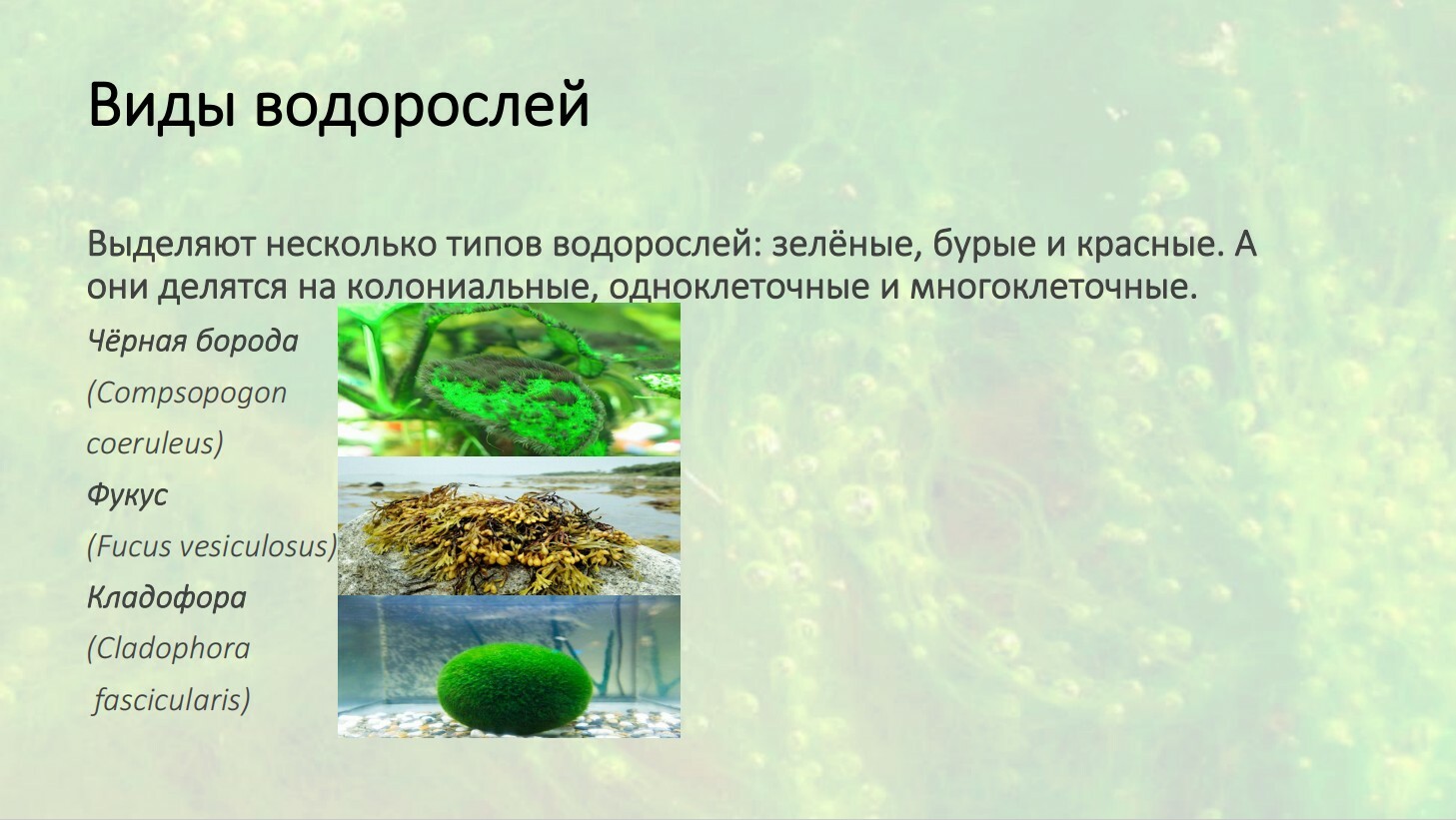 Виды водорослей

Выделяют несколько типов водорослей: зелёные, бурые и красные. А они делятся на колониальные, одноклеточные и многоклеточные.

Чёрная борода
(Compsopogon coeruleus)

Фукус
(Fucus vesiculosus)

Кладофора
(Cladophora fascicularis)